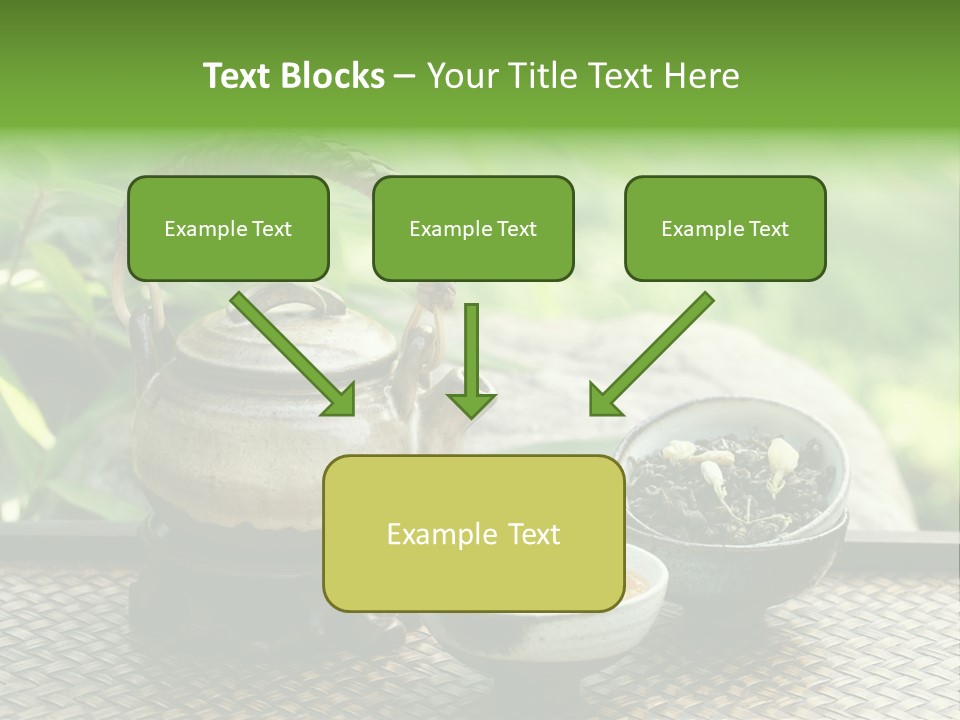 Text Blocks – Your Title Text Here

Example Text

Example Text

Example Text

Example Text